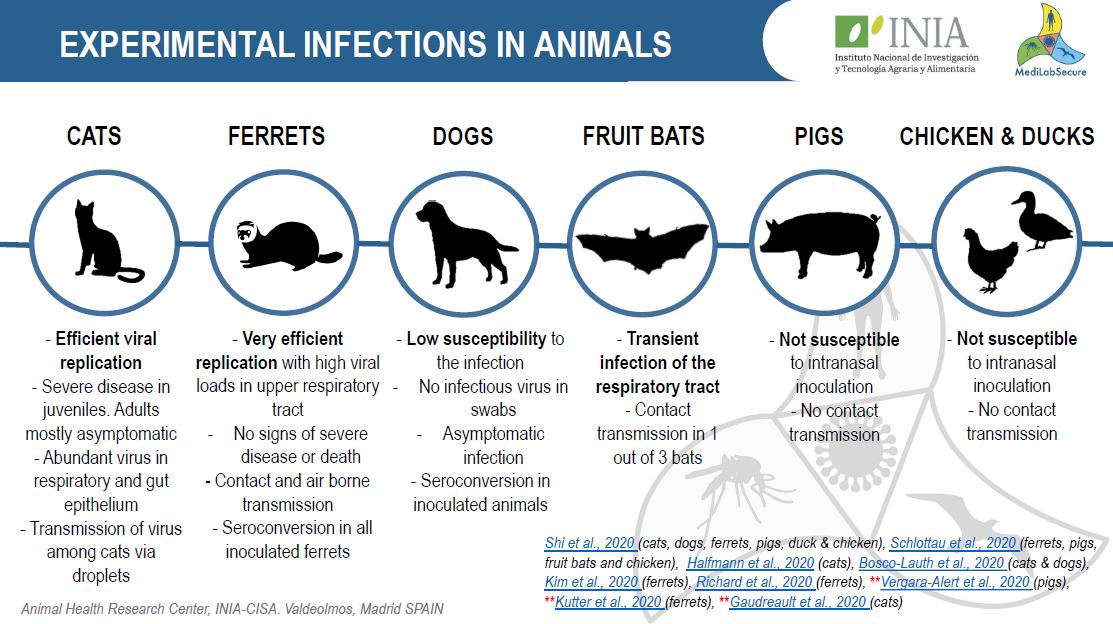 EXPERIMENTAL INFECTIONS IN ANIMALS

INIA
Instituto Nacional de Investigación y Tecnología Agraria y Alimentaria

MediLabSecure

CATS

- Efficient viral replication
- Severe disease in juveniles. Adults mostly asymptomatic
- Abundant virus in respiratory and gut epithelium
- Transmission of virus among cats via droplets

FERRETS

- Very efficient replication with high viral loads in upper respiratory tract
- No signs of severe disease or death
- Contact and air borne transmission
- Seroconversion in all inoculated ferrets

DOGS

- Low susceptibility to the infection
- No infectious virus in swabs
- Asymptomatic infection
- Seroconversion in inoculated animals

FRUIT BATS

- Transient infection of the respiratory tract
- Contact transmission in 1 out of 3 bats

PIGS

- Not susceptible to intranasal inoculation
- No contact transmission

CHICKEN & DUCKS

- Not susceptible to intranasal inoculation
- No contact transmission

Shi et al., 2020 (cats, dogs, ferrets, pigs, duck & chicken), Schlottau et al., 2020 (ferrets, pigs, fruit bats and chicken), Halfmann et al., 2020 (cats), Bosco-Lauth et al., 2020 (cats & dogs), Kim et al., 2020 (ferrets), Richard et al., 2020 (ferrets), **Vergara-Alert et al., 2020 (pigs), **Kutter et al., 2020 (ferrets), **Gaudreault et al., 2020 (cats)

Animal Health Research Center, INIA-CISA. Valdeolmos, Madrid SPAIN